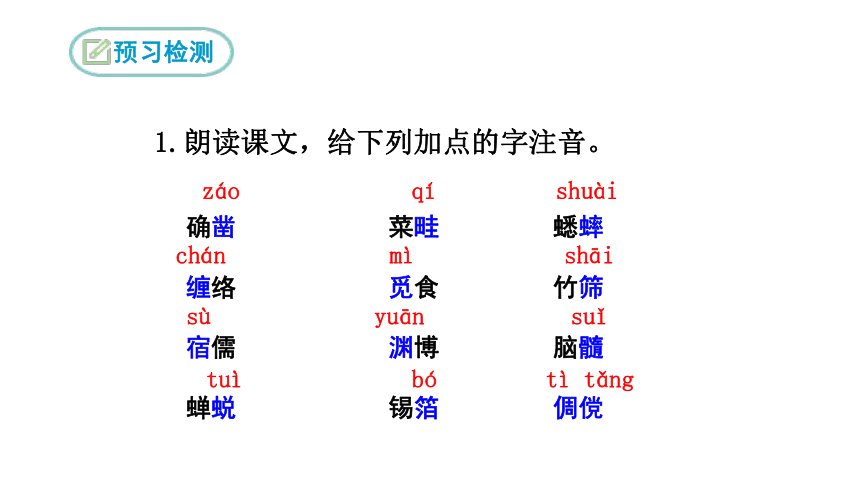 预习检测

1. 朗读课文，给下列加点的字注音。

záo 确凿　　qí 菜畦　　shuài 蟋蟀

chán 缠络　　mì 觅食　　shāi 竹筛

sù 宿儒　　yuān 渊博　　suǐ 脑髓

tuì 蝉蜕　　bó 锡箔　　tì tǎng 倜傥